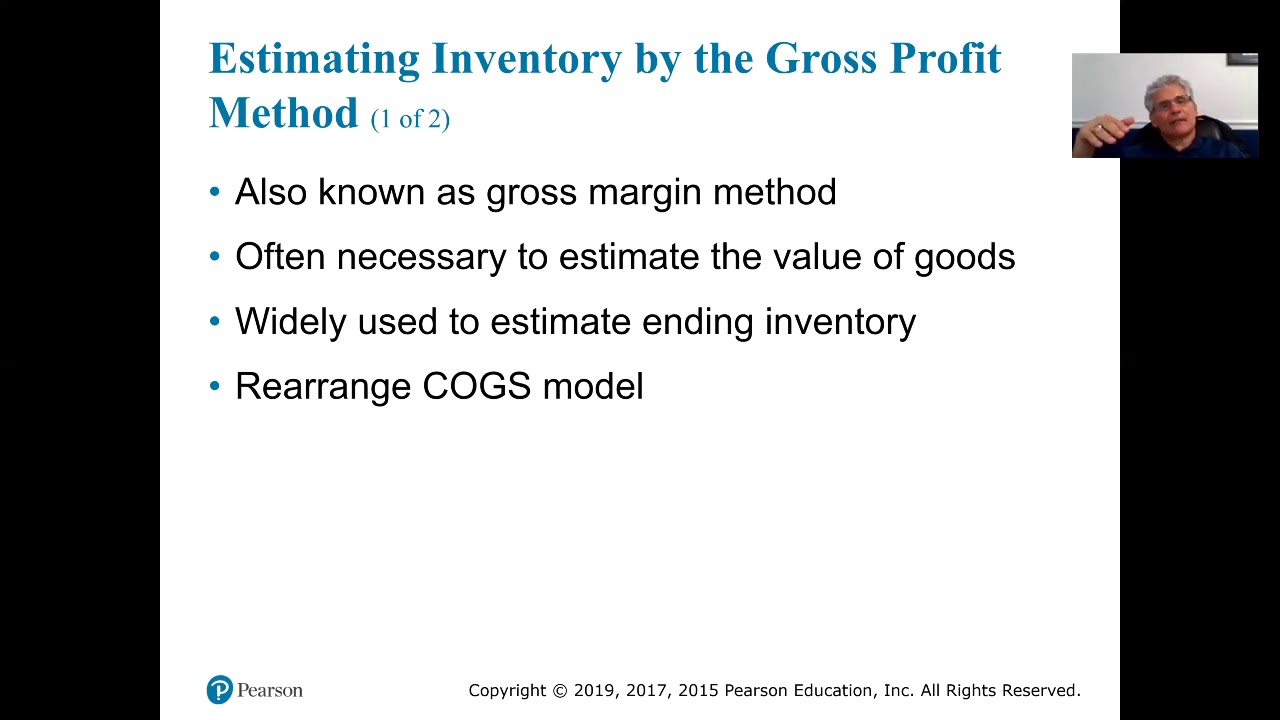 Estimating Inventory by the Gross Profit Method (1 of 2)

• Also known as gross margin method
• Often necessary to estimate the value of goods
• Widely used to estimate ending inventory
• Rearrange COGS model

Pearson

Copyright © 2019, 2017, 2015 Pearson Education, Inc. All Rights Reserved.